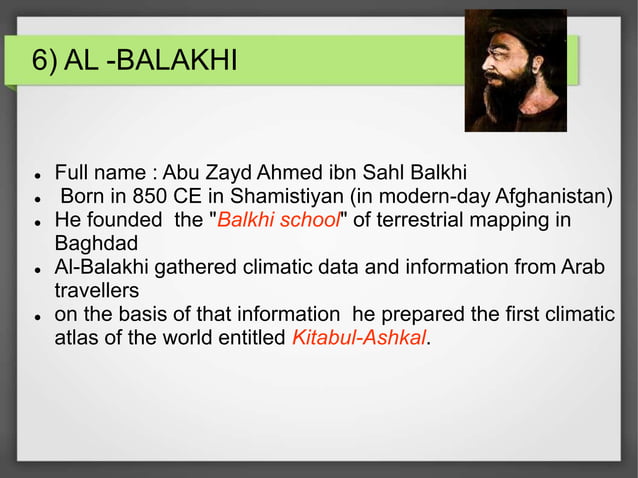 6) AL -BALAKHI

- Full name : Abu Zayd Ahmed ibn Sahl Balkhi
- Born in 850 CE in Shamistiyan (in modern-day Afghanistan)
- He founded the "Balkhi school" of terrestrial mapping in Baghdad
- Al-Balakhi gathered climatic data and information from Arab travellers
- on the basis of that information he prepared the first climatic atlas of the world entitled Kitabul-Ashkal.